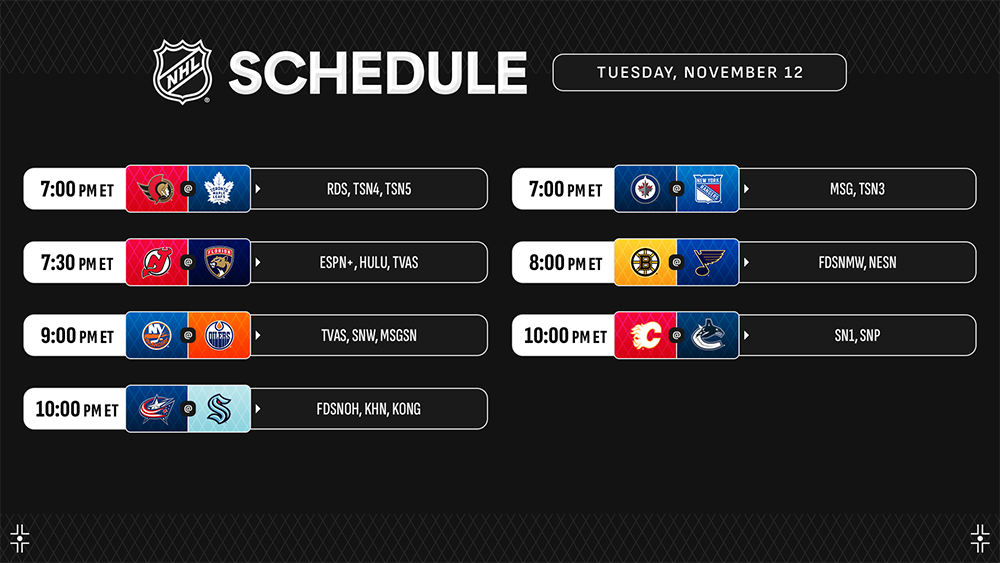 NHL SCHEDULE

TUESDAY, NOVEMBER 12

7:00 PM ET @ RDS, TSN4, TSN5

7:30 PM ET @ ESPN+, HULU, TVAS

9:00 PM ET @ TVAS, SNW, MSGSN

10:00 PM ET @ FDSNOH, KHN, KONG

7:00 PM ET @ MSG, TSN3

8:00 PM ET @ FDSNMW, NESN

10:00 PM ET @ SN1, SNP